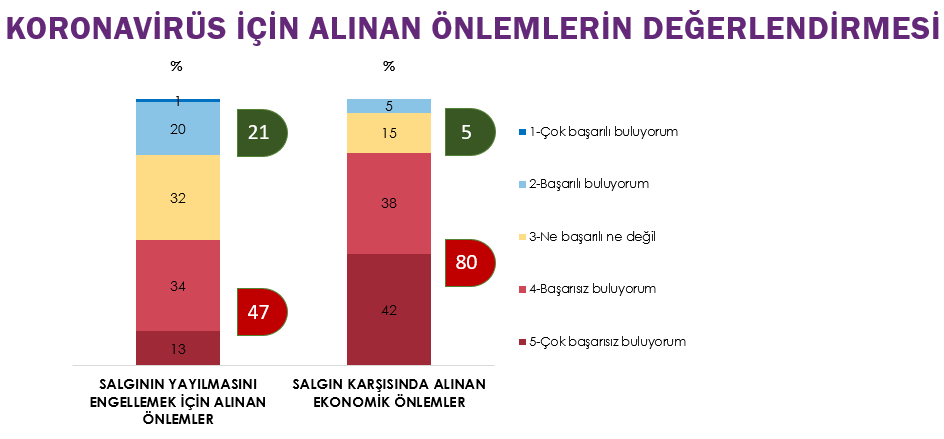 KORONAVİRÜS İÇİN ALINAN ÖNLEMLERİN DEĞERLENDİRMESİ

%

1
20
32
34
13

21

47

SALGININ YAYILMASINI ENGELLEMEK İÇİN ALINAN ÖNLEMLER

%

5
15
38
42

5

80

SALGIN KARŞISINDA ALINAN EKONOMİK ÖNLEMLER

1-Çok başarılı buluyorum
2-Başarılı buluyorum
3-Ne başarılı ne değil
4-Başarısız buluyorum
5-Çok başarısız buluyorum